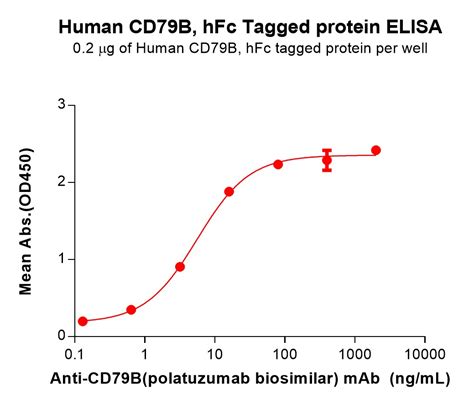 Human CD79B, hFc Tagged protein ELISA
0.2 μg of Human CD79B, hFc tagged protein per well

Mean Abs.(OD450)

3
2
1
0

0.1
1
10
100
1000
10000

Anti-CD79B(polatuzumab biosimilar) mAb (ng/mL)